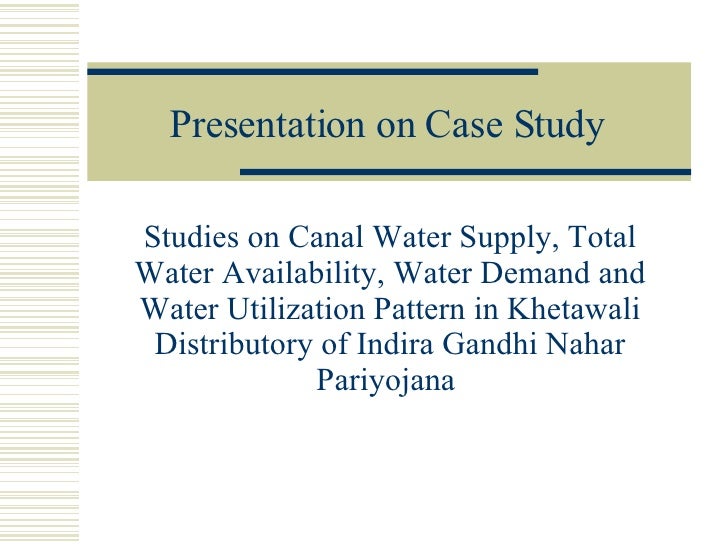 Presentation on Case Study

Studies on Canal Water Supply, Total Water Availability, Water Demand and Water Utilization Pattern in Khetawali Distributory of Indira Gandhi Nahar Pariyojana